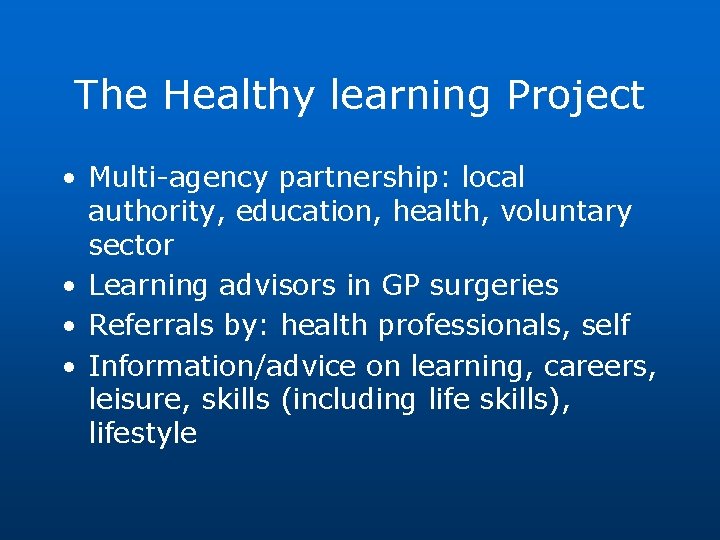 The Healthy learning Project

• Multi-agency partnership: local authority, education, health, voluntary sector
• Learning advisors in GP surgeries
• Referrals by: health professionals, self
• Information/advice on learning, careers, leisure, skills (including life skills), lifestyle